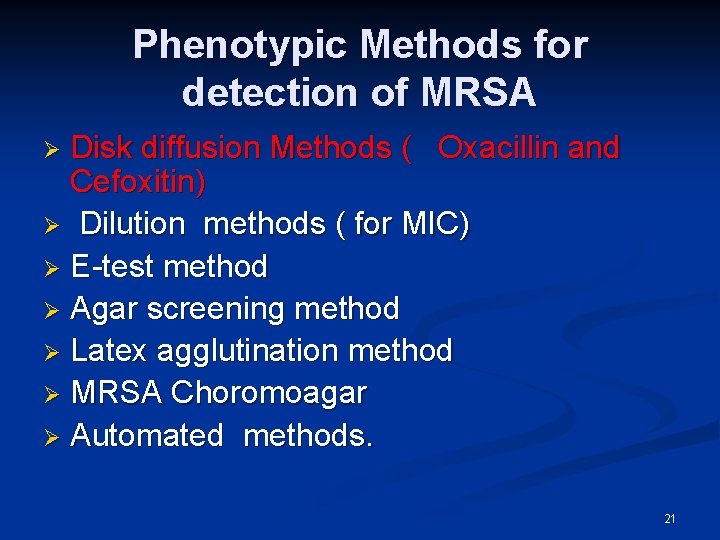 Phenotypic Methods for detection of MRSA

➢ Disk diffusion Methods ( Oxacillin and Cefoxitin)
➢ Dilution methods ( for MIC)
➢ E-test method
➢ Agar screening method
➢ Latex agglutination method
➢ MRSA Choromoagar
➢ Automated methods.

21